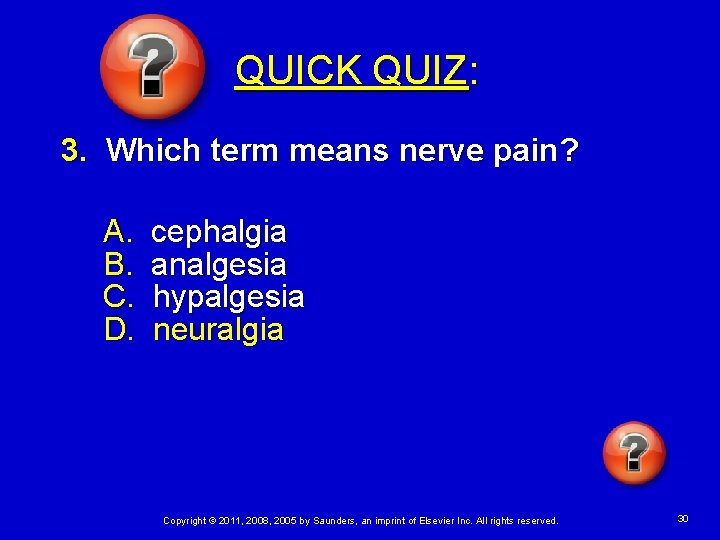 QUICK QUIZ:

3. Which term means nerve pain?

A. cephalgia
B. analgesia
C. hypalgesia
D. neuralgia

Copyright © 2011, 2008, 2005 by Saunders, an imprint of Elsevier Inc. All rights reserved.

30